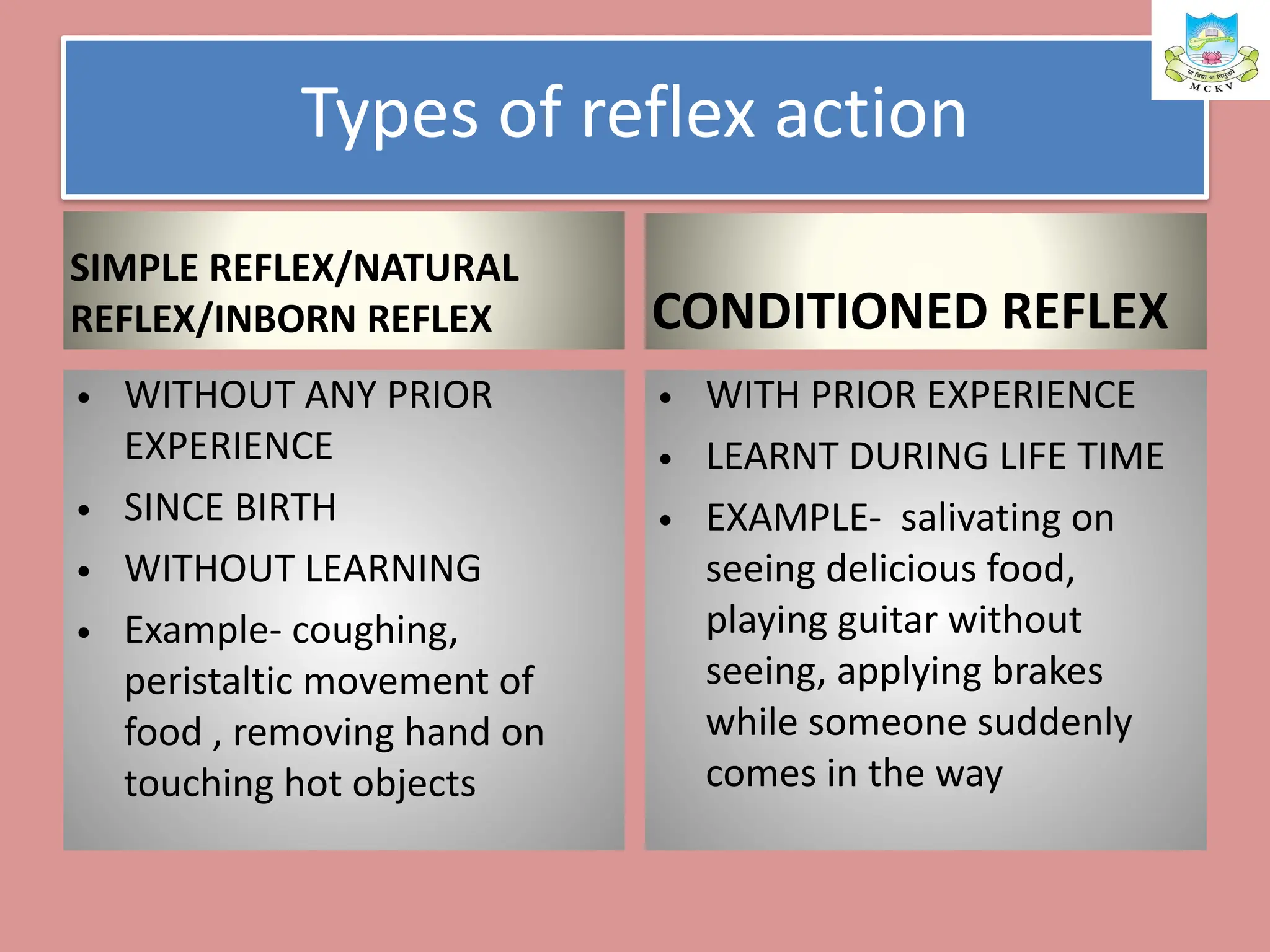 सा विद्या या विमुक्तये
M C K V

Types of reflex action

SIMPLE REFLEX/NATURAL REFLEX/INBORN REFLEX

- WITHOUT ANY PRIOR EXPERIENCE
- SINCE BIRTH
- WITHOUT LEARNING
- Example- coughing, peristaltic movement of food , removing hand on touching hot objects

CONDITIONED REFLEX

- WITH PRIOR EXPERIENCE
- LEARNT DURING LIFE TIME
- EXAMPLE- salivating on seeing delicious food, playing guitar without seeing, applying brakes while someone suddenly comes in the way